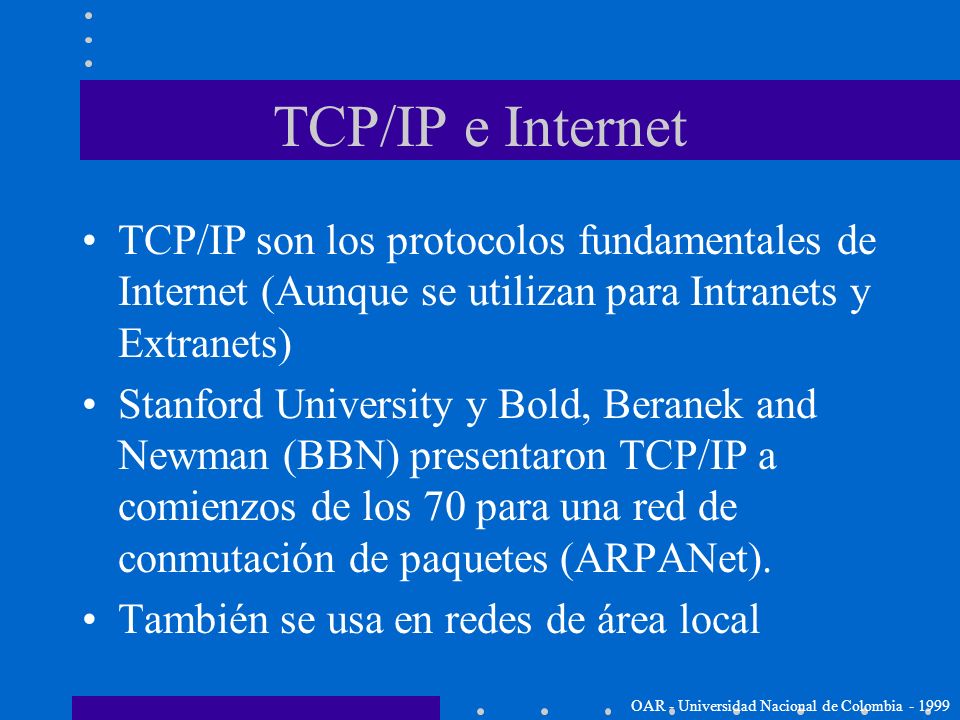 TCP/IP e Internet

• TCP/IP son los protocolos fundamentales de Internet (Aunque se utilizan para Intranets y Extranets)

• Stanford University y Bold, Beranek and Newman (BBN) presentaron TCP/IP a comienzos de los 70 para una red de conmutación de paquetes (ARPANet).

• También se usa en redes de área local

OAR - Universidad Nacional de Colombia - 1999